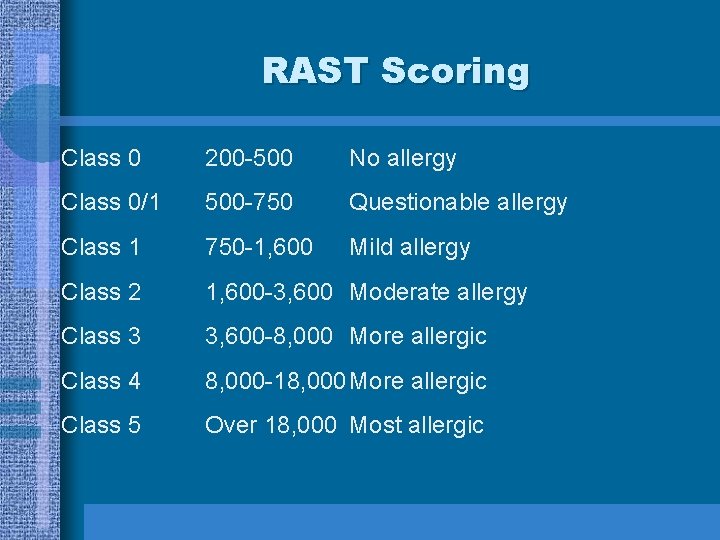 RAST Scoring

| | | |
|---|---|---|
| Class 0 | 200-500 | No allergy |
| Class 0/1 | 500-750 | Questionable allergy |
| Class 1 | 750-1,600 | Mild allergy |
| Class 2 | 1,600-3,600 | Moderate allergy |
| Class 3 | 3,600-8,000 | More allergic |
| Class 4 | 8,000-18,000 | More allergic |
| Class 5 | Over 18,000 | Most allergic |